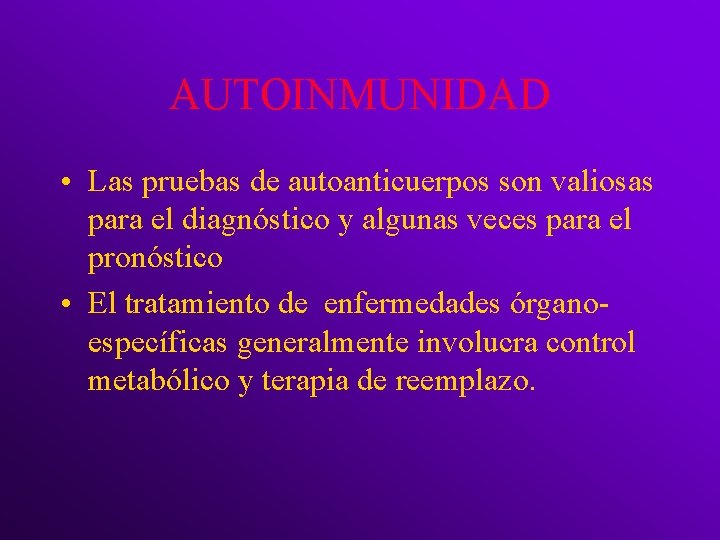 AUTOINMUNIDAD

• Las pruebas de autoanticuerpos son valiosas para el diagnóstico y algunas veces para el pronóstico

• El tratamiento de enfermedades órgano-específicas generalmente involucra control metabólico y terapia de reemplazo.